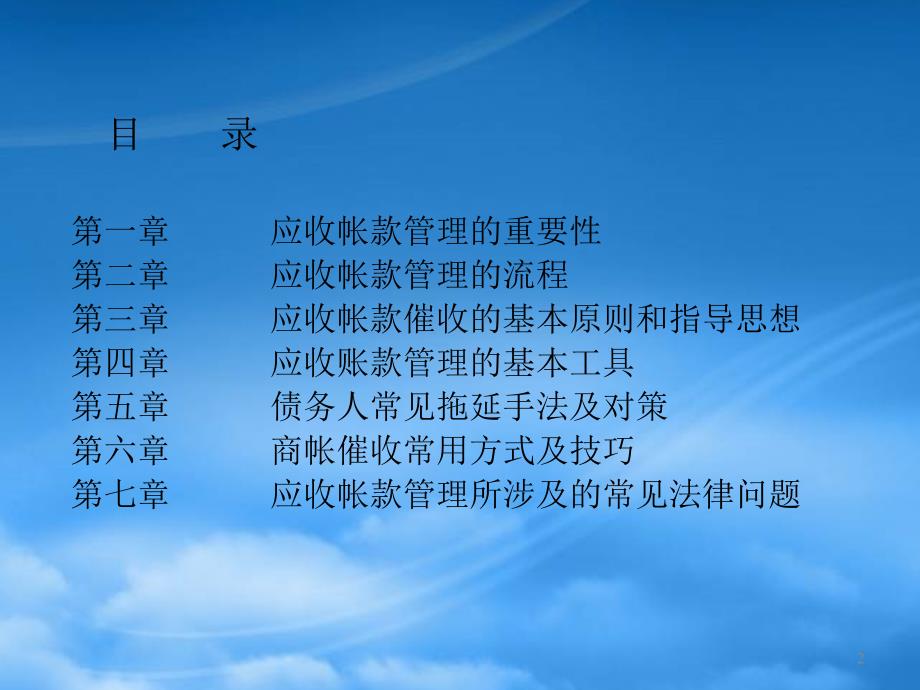 目　录

第一章　应收帐款管理的重要性
第二章　应收帐款管理的流程
第三章　应收帐款催收的基本原则和指导思想
第四章　应收账款管理的基本工具
第五章　债务人常见拖延手法及对策
第六章　商帐催收常用方式及技巧
第七章　应收帐款管理所涉及的常见法律问题

2